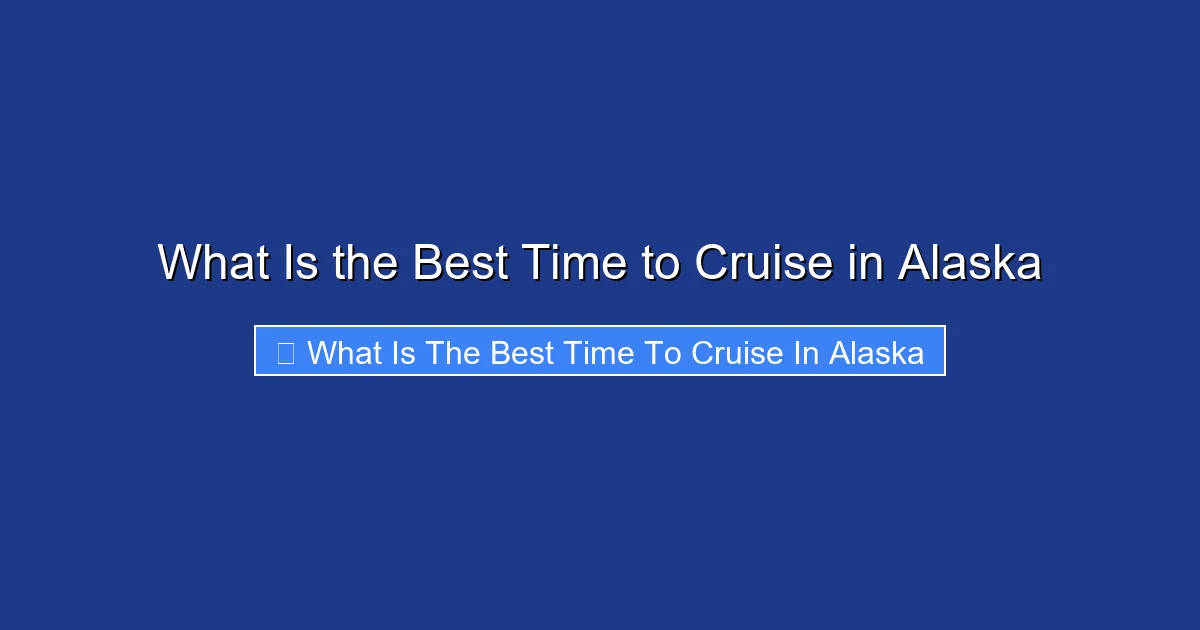 What Is the Best Time to Cruise in Alaska

What Is The Best Time To Cruise In Alaska